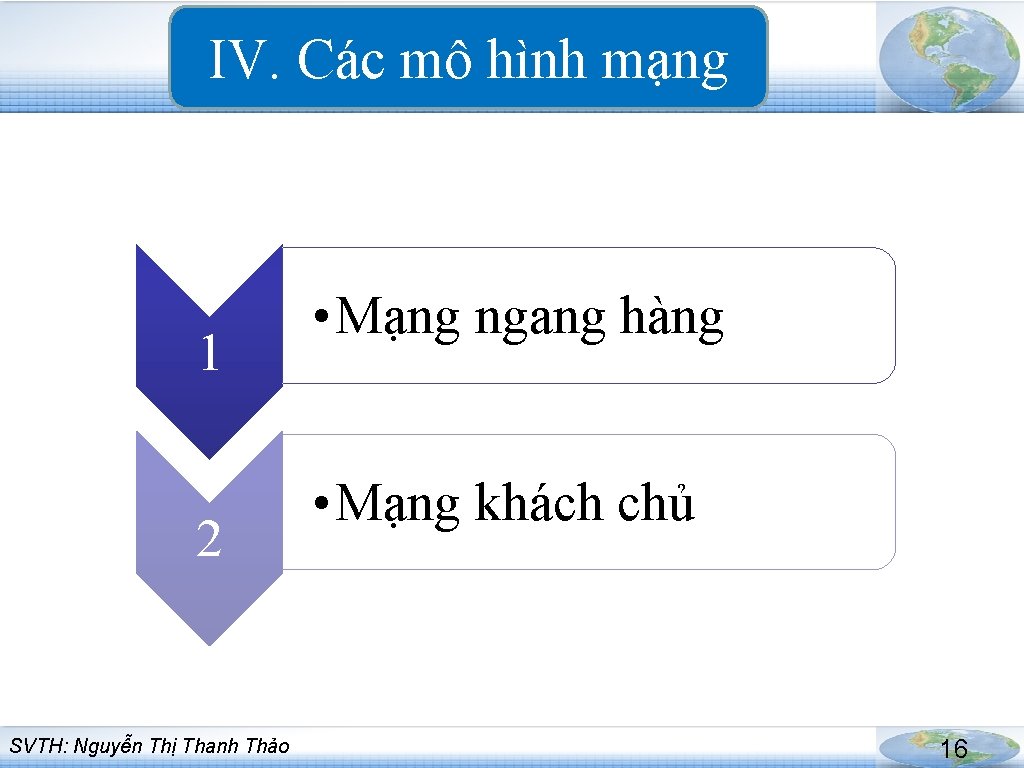 IV. Các mô hình mạng

1

• Mạng ngang hàng

2

• Mạng khách chủ

SVTH: Nguyễn Thị Thanh Thảo

16